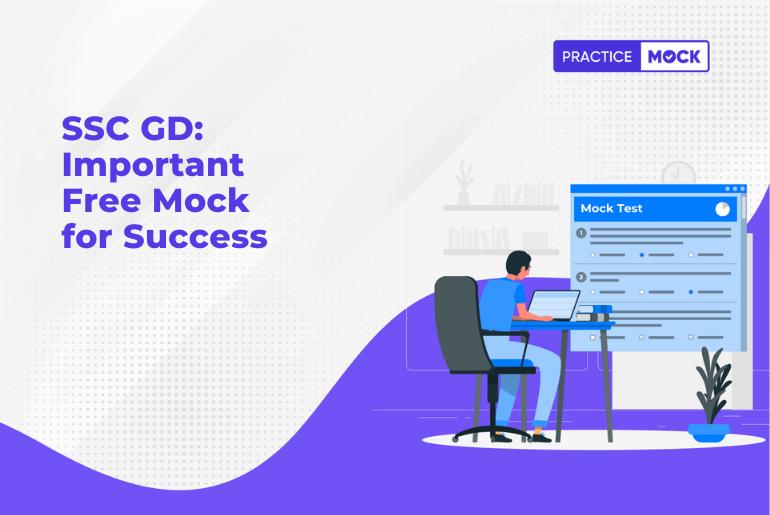 PRACTICE MOCK

SSC GD: Important Free Mock for Success

Mock Test

1

2